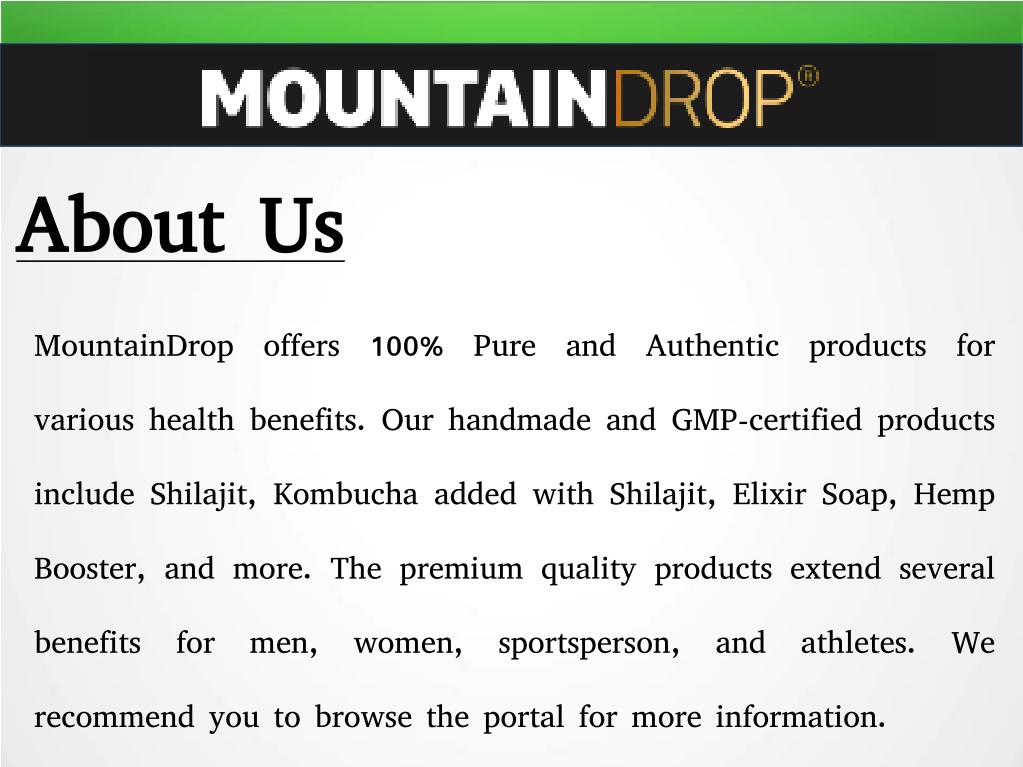 MOUNTAINDROP®

About Us

MountainDrop offers 100% Pure and Authentic products for various health benefits. Our handmade and GMP-certified products include Shilajit, Kombucha added with Shilajit, Elixir Soap, Hemp Booster, and more. The premium quality products extend several benefits for men, women, sportsperson, and athletes. We recommend you to browse the portal for more information.